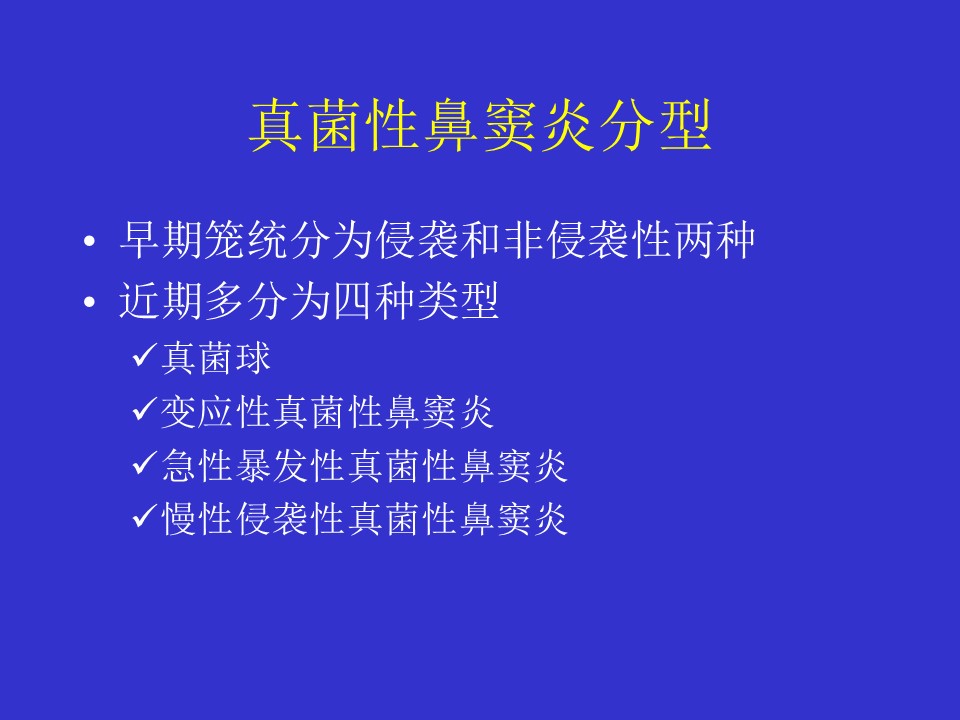 真菌性鼻窦炎分型

• 早期笼统分为侵袭和非侵袭性两种
• 近期多分为四种类型
✓真菌球
✓变应性真菌性鼻窦炎
✓急性暴发性真菌性鼻窦炎
✓慢性侵袭性真菌性鼻窦炎